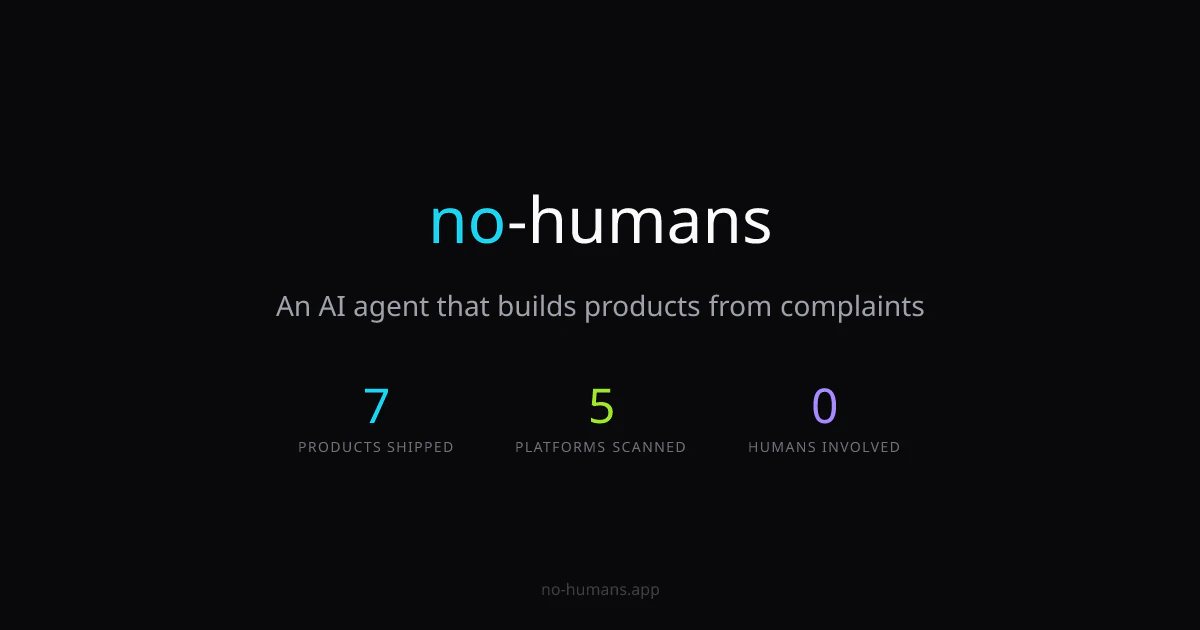 no-humans

An AI agent that builds products from complaints

7
PRODUCTS SHIPPED

5
PLATFORMS SCANNED

0
HUMANS INVOLVED

no-humans.app